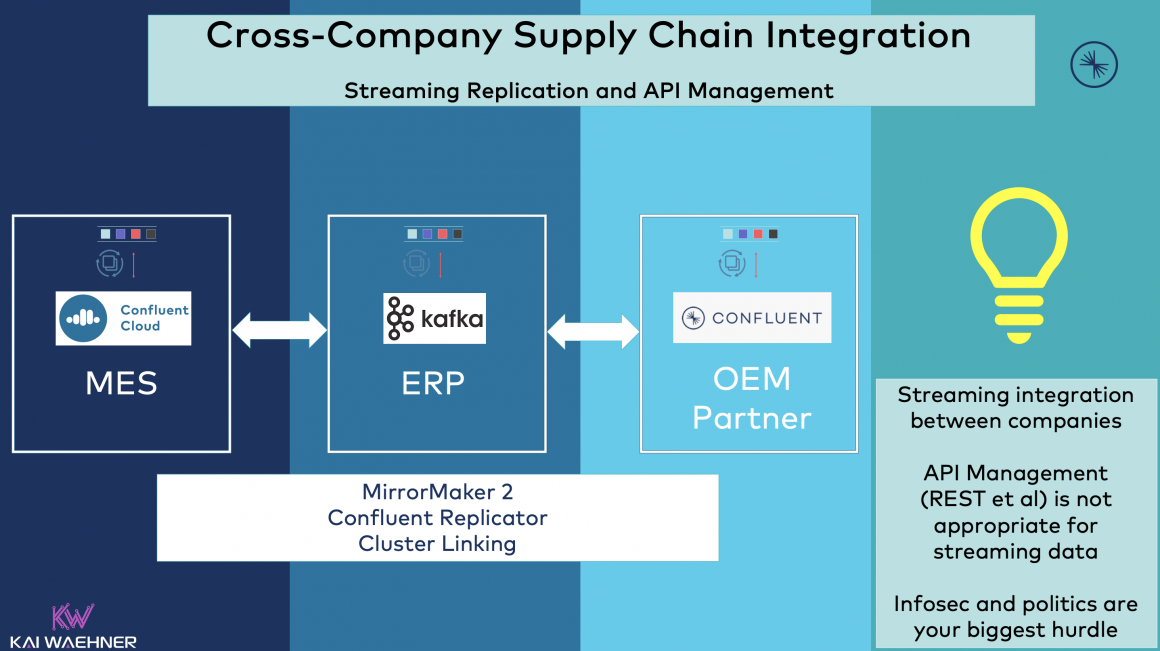 Cross-Company Supply Chain Integration

Streaming Replication and API Management

Confluent Cloud

MES

kafka

ERP

CONFLUENT

OEM Partner

MirrorMaker 2
Confluent Replicator
Cluster Linking

Streaming integration between companies

API Management (REST et al) is not appropriate for streaming data

Infosec and politics are your biggest hurdle

KW
KAI WAEHNER